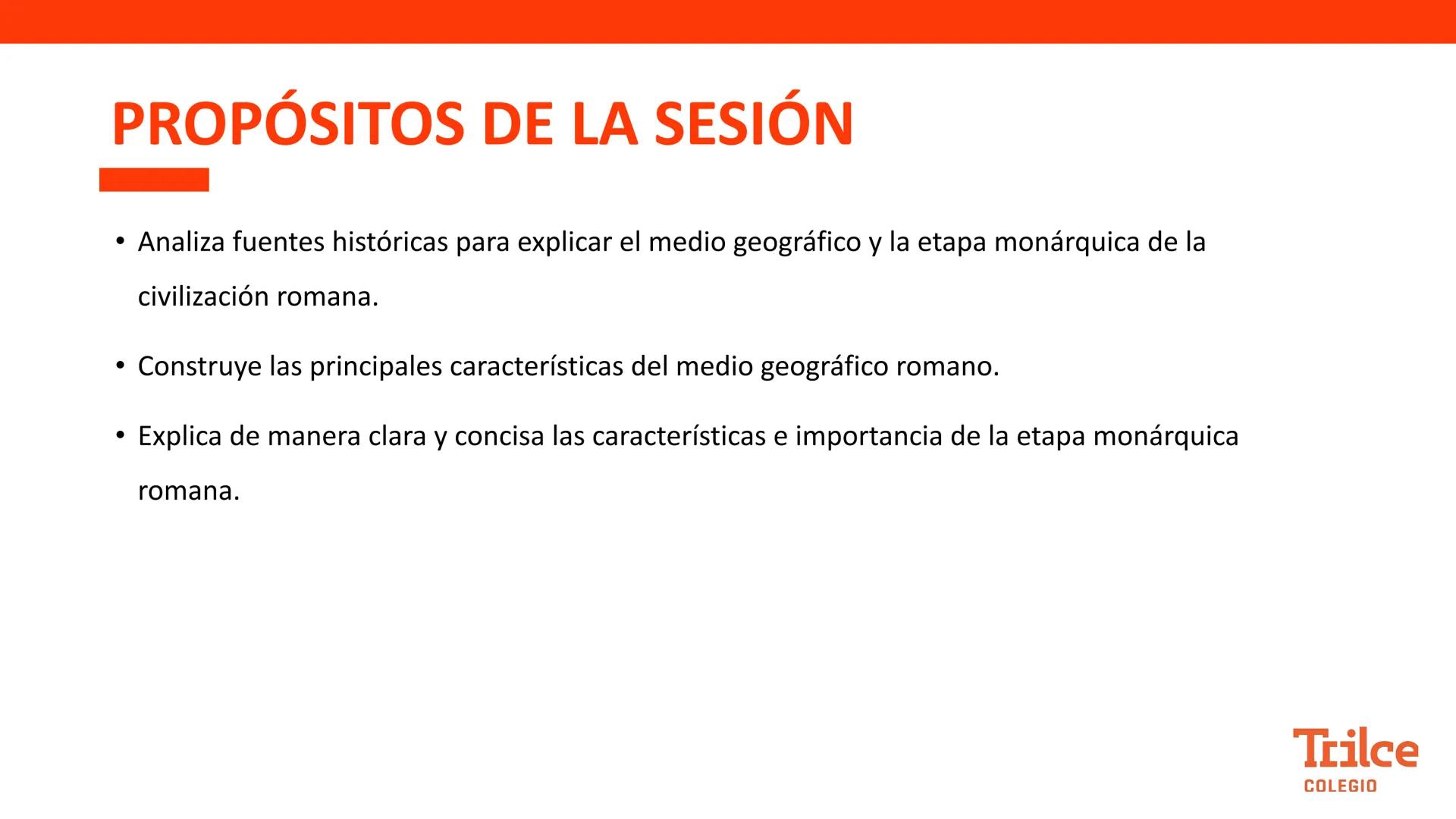 PROPÓSITOS DE LA SESIÓN

• Analiza fuentes históricas para explicar el medio geográfico y la etapa monárquica de la civilización romana.

• Construye las principales características del medio geográfico romano.

• Explica de manera clara y concisa las características e importancia de la etapa monárquica romana.

Trilce
COLEGIO